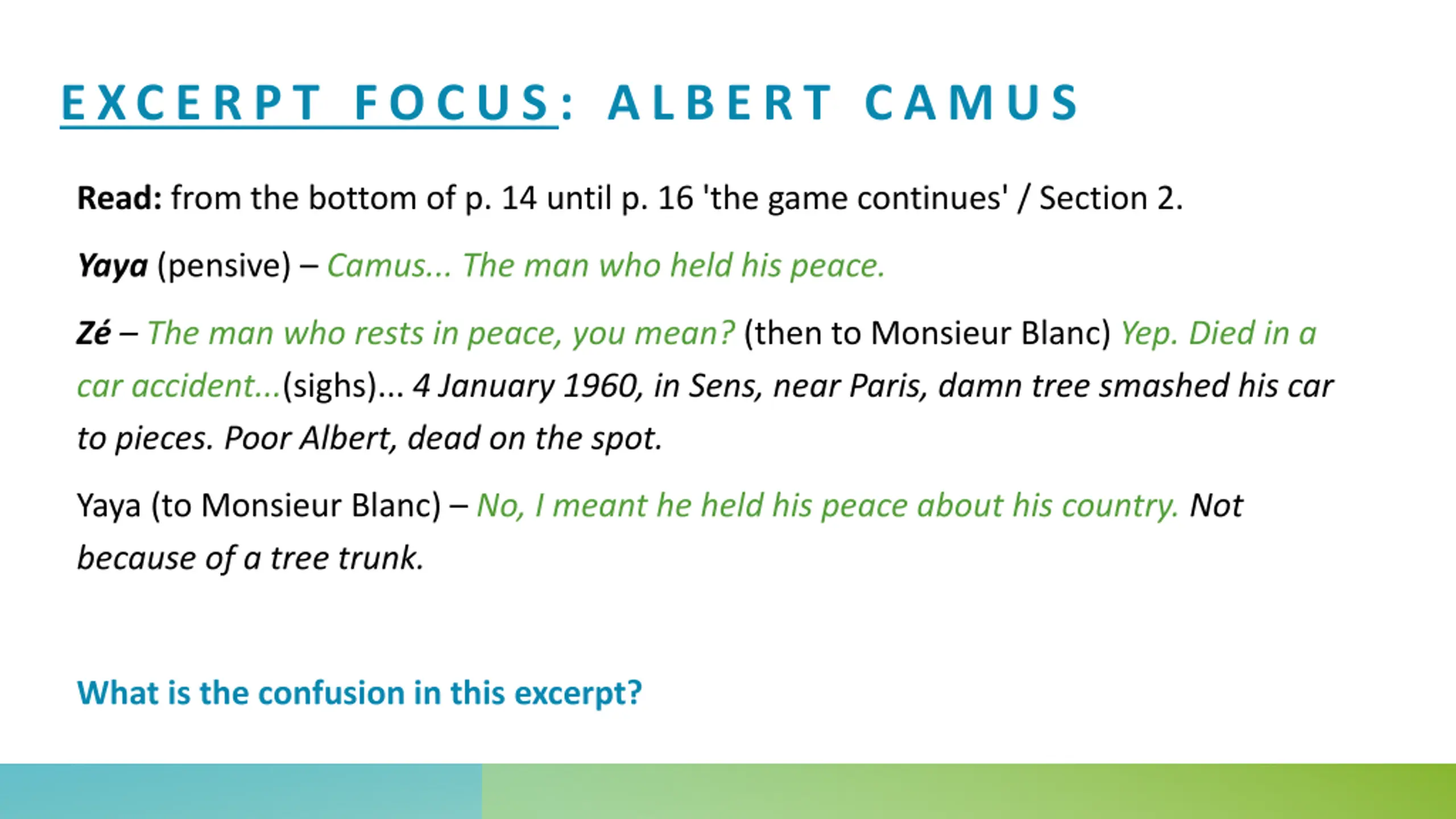 EXCERPT FOCUS: ALBERT CAMUS

Read: from the bottom of p. 14 until p. 16 'the game continues' / Section 2.

Yaya (pensive) – Camus... The man who held his peace.

Zé – The man who rests in peace, you mean? (then to Monsieur Blanc) Yep. Died in a car accident...(sighs)... 4 January 1960, in Sens, near Paris, damn tree smashed his car to pieces. Poor Albert, dead on the spot.

Yaya (to Monsieur Blanc) – No, I meant he held his peace about his country. Not because of a tree trunk.

What is the confusion in this excerpt?